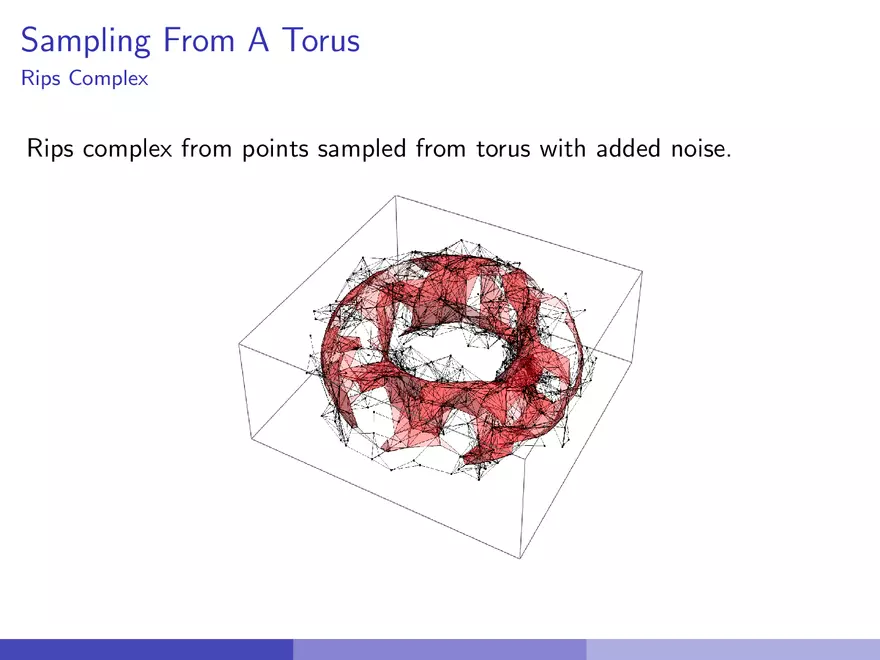 Sampling From A Torus
Rips Complex

Rips complex from points sampled from torus with added noise.